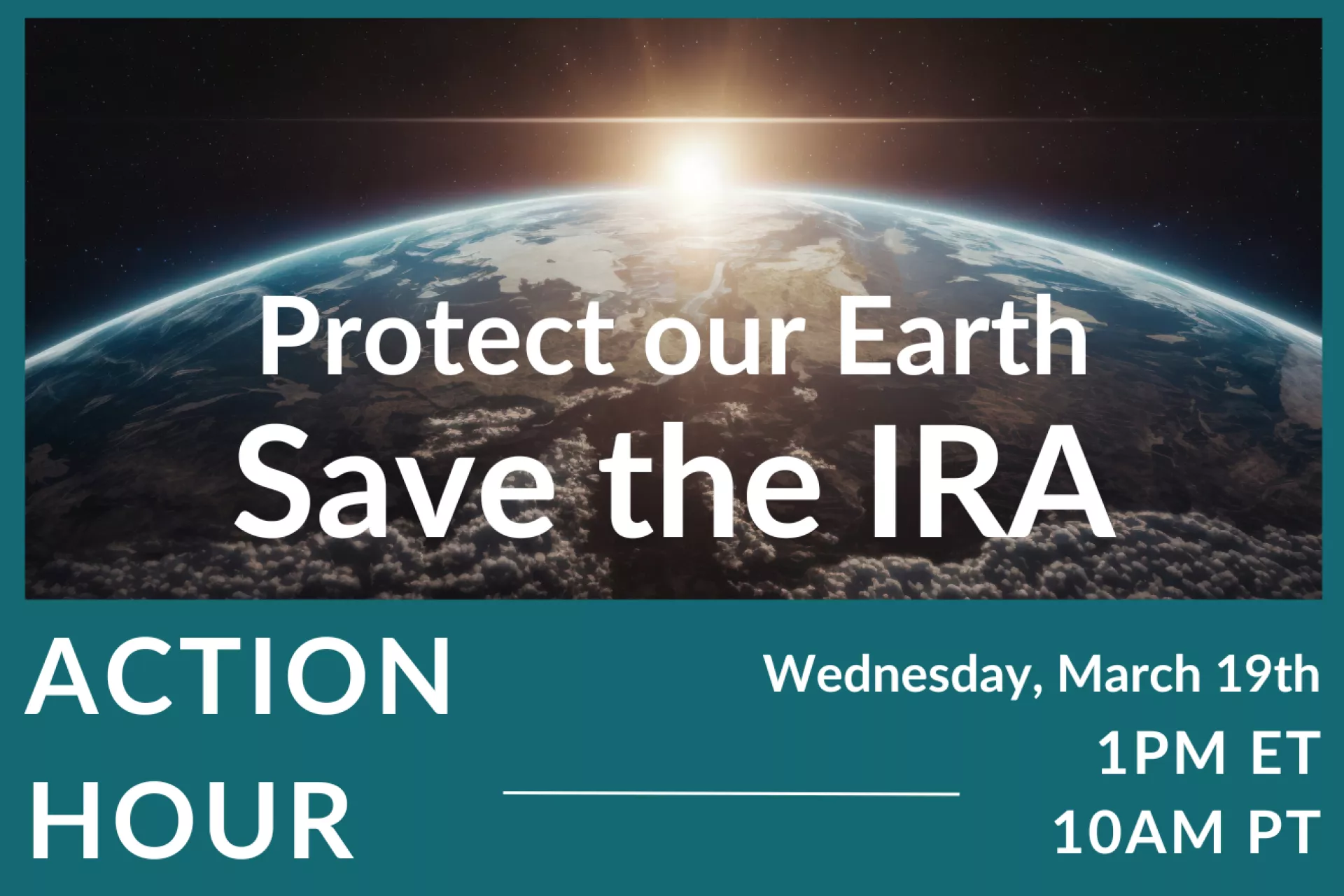 Protect our Earth
Save the IRA

ACTION HOUR

Wednesday, March 19th
1PM ET
10AM PT